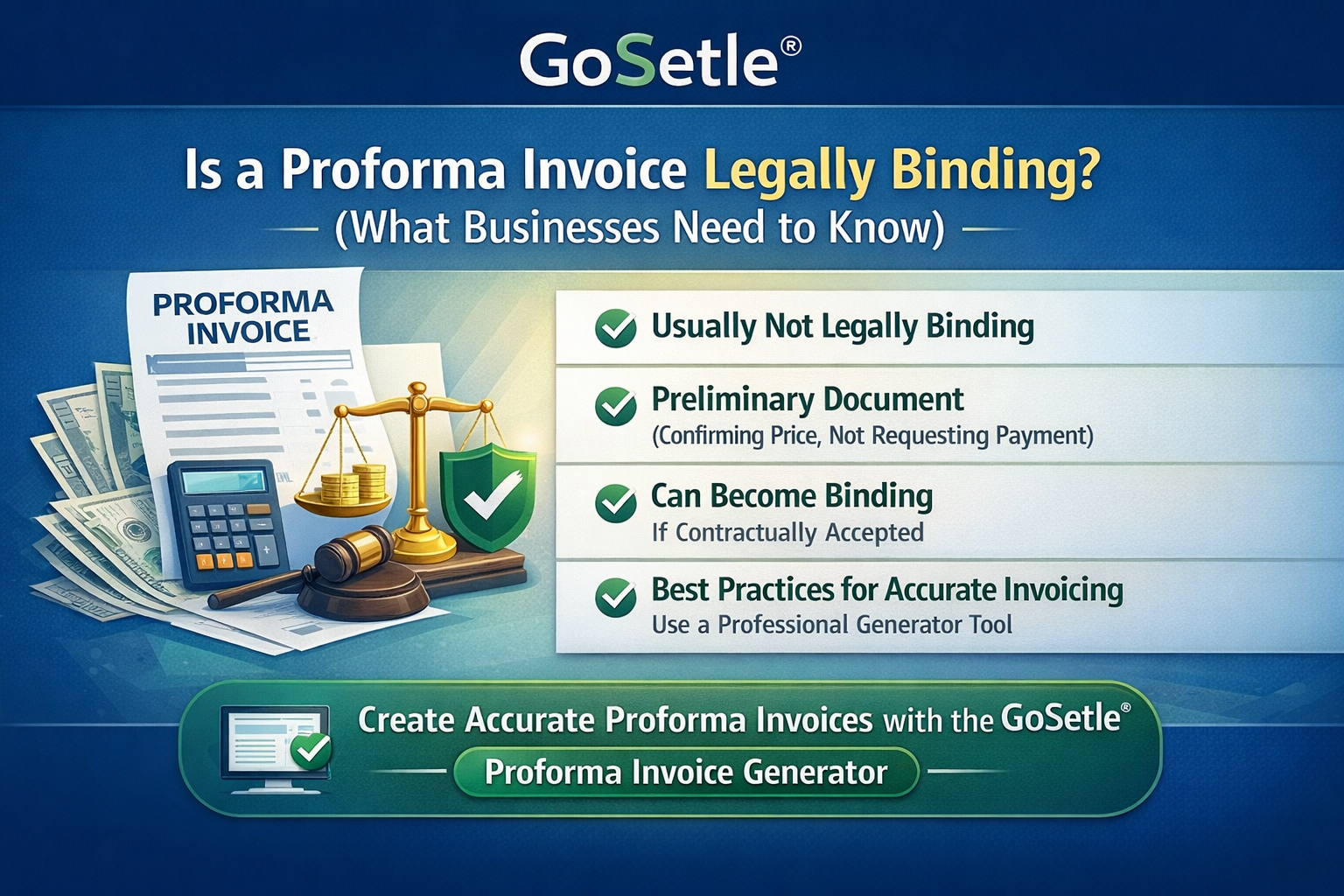 GoSetle®

Is a Proforma Invoice Legally Binding?
(What Businesses Need to Know)

PROFORMA INVOICE

Usually Not Legally Binding

Preliminary Document
(Confirming Price, Not Requesting Payment)

Can Become Binding
If Contractually Accepted

Best Practices for Accurate Invoicing
Use a Professional Generator Tool

Create Accurate Proforma Invoices with the GoSetle®
Proforma Invoice Generator